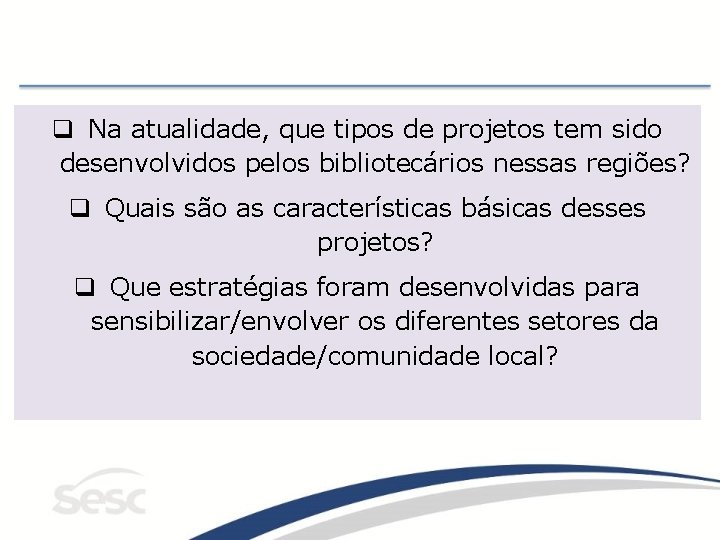 ❑ Na atualidade, que tipos de projetos tem sido desenvolvidos pelos bibliotecários nessas regiões?

❑ Quais são as características básicas desses projetos?

❑ Que estratégias foram desenvolvidas para sensibilizar/envolver os diferentes setores da sociedade/comunidade local?

sesc